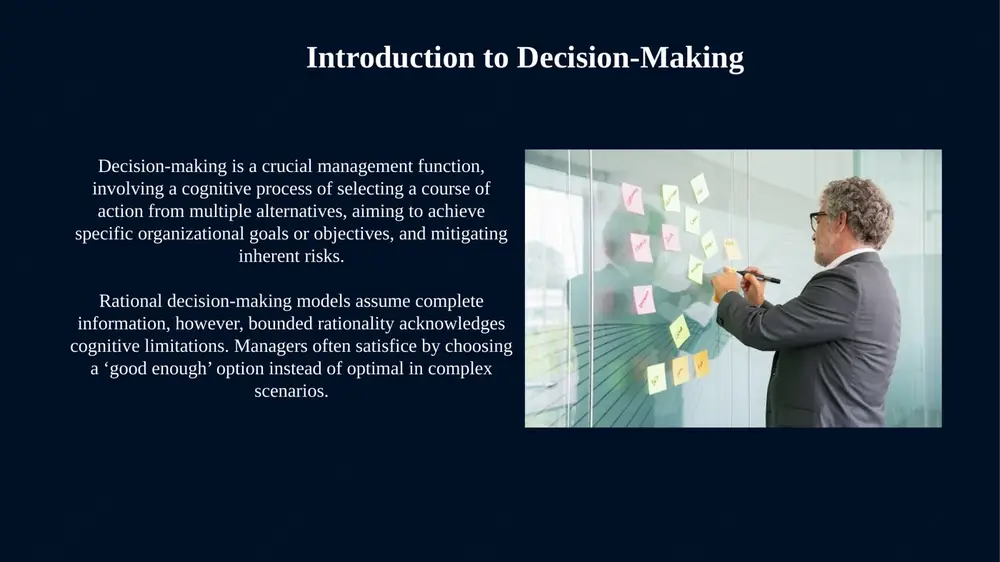 Introduction to Decision-Making

Decision-making is a crucial management function, involving a cognitive process of selecting a course of action from multiple alternatives, aiming to achieve specific organizational goals or objectives, and mitigating inherent risks.

Rational decision-making models assume complete information, however, bounded rationality acknowledges cognitive limitations. Managers often satisfice by choosing a ‘good enough’ option instead of optimal in complex scenarios.